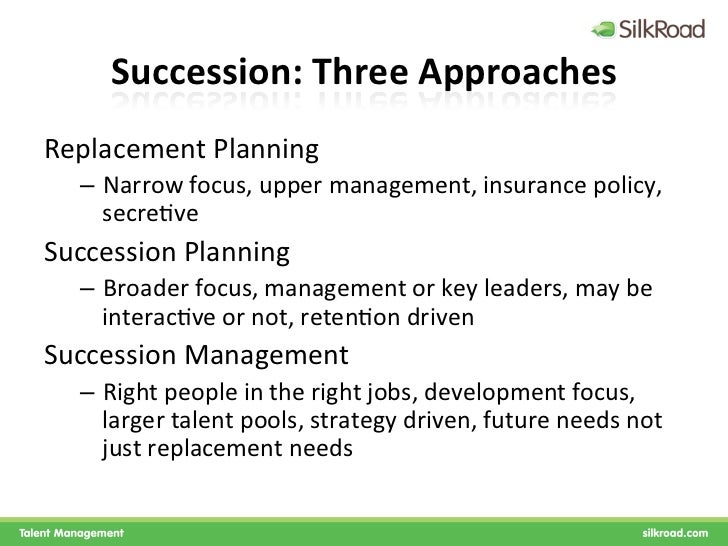 SilkRoad

Succession: Three Approaches

Replacement Planning

– Narrow focus, upper management, insurance policy, secretive

Succession Planning

– Broader focus, management or key leaders, may be interactive or not, retention driven

Succession Management

– Right people in the right jobs, development focus, larger talent pools, strategy driven, future needs not just replacement needs

Talent Management

silkroad.com